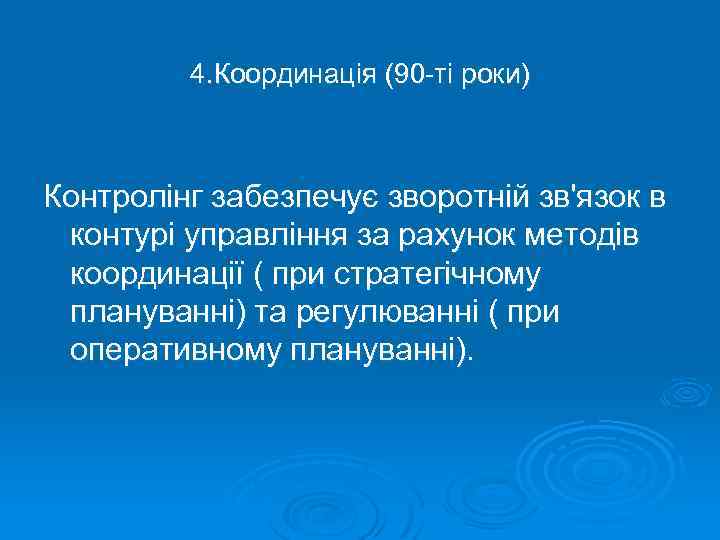 4.Координація (90-ті роки)

Контролінг забезпечує зворотній зв'язок в контурі управління за рахунок методів координації ( при стратегічному плануванні) та регулюванні ( при оперативному плануванні).